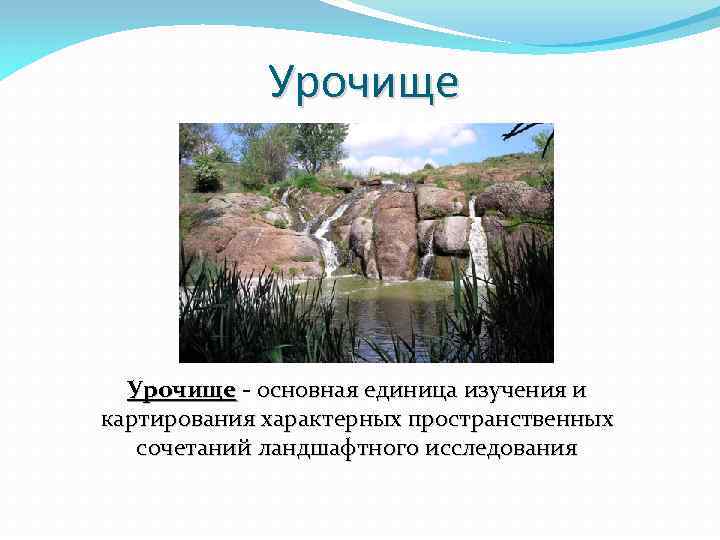 Урочище

Урочище - основная единица изучения и картирования характерных пространственных сочетаний ландшафтного исследования